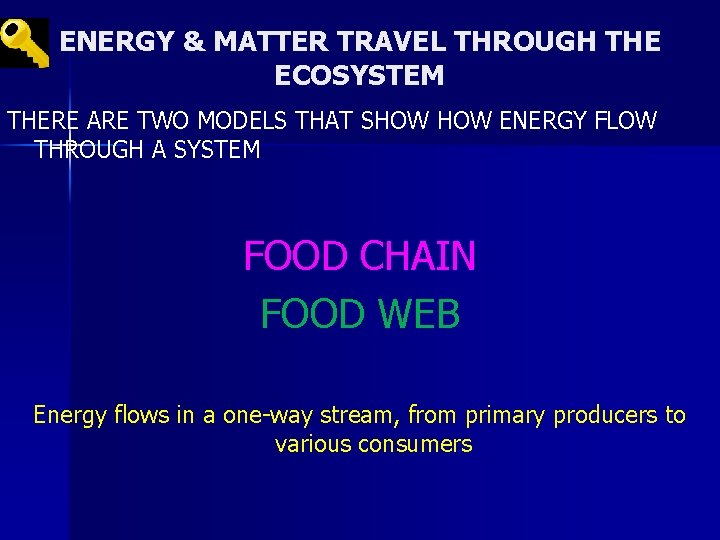 ENERGY & MATTER TRAVEL THROUGH THE ECOSYSTEM

THERE ARE TWO MODELS THAT SHOW HOW ENERGY FLOW THROUGH A SYSTEM

FOOD CHAIN

FOOD WEB

Energy flows in a one-way stream, from primary producers to various consumers